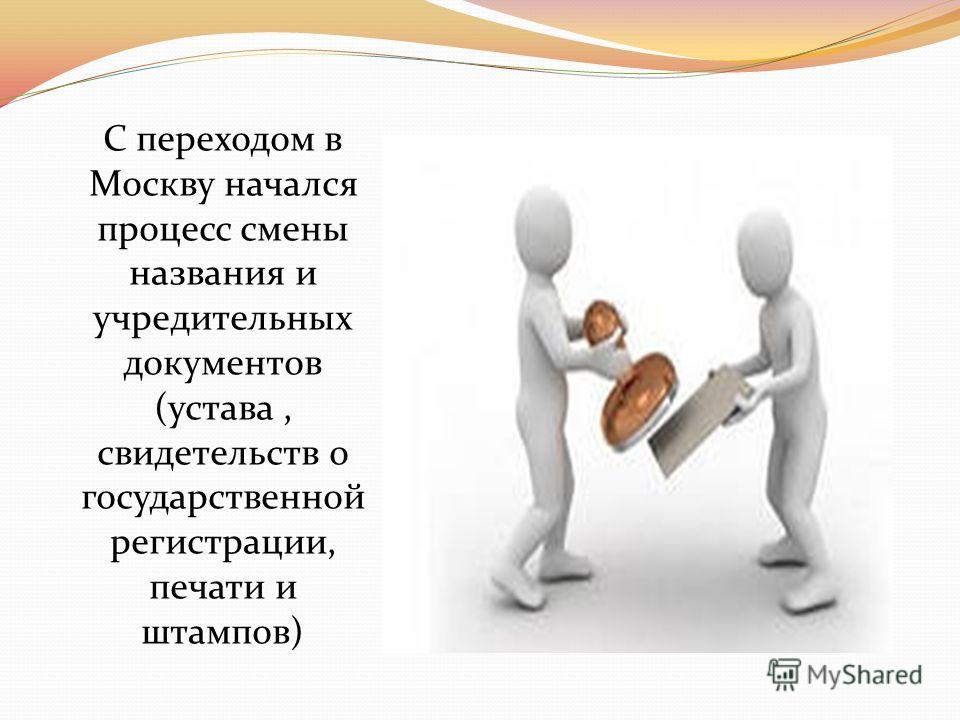 С переходом в Москву начался процесс смены названия и учредительных документов (устава , свидетельств о государственной регистрации, печати и штампов)

MyShared